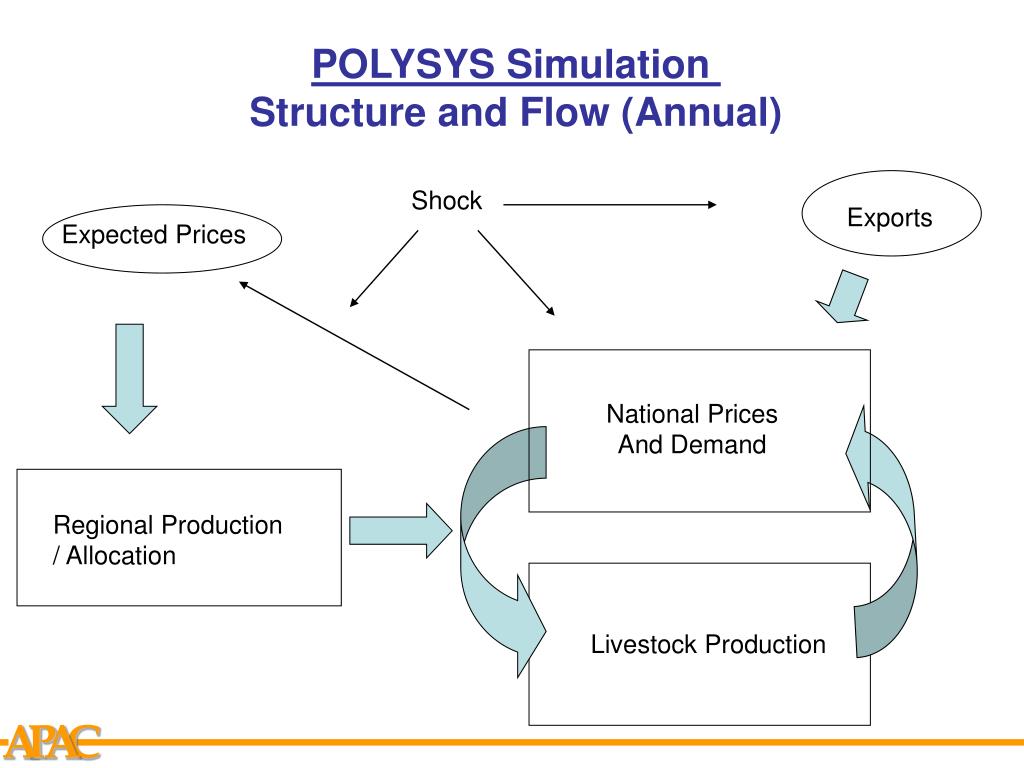 POLYSYS Simulation
Structure and Flow (Annual)

Shock

Expected Prices

Exports

National Prices
And Demand

Regional Production
/ Allocation

Livestock Production

APAC